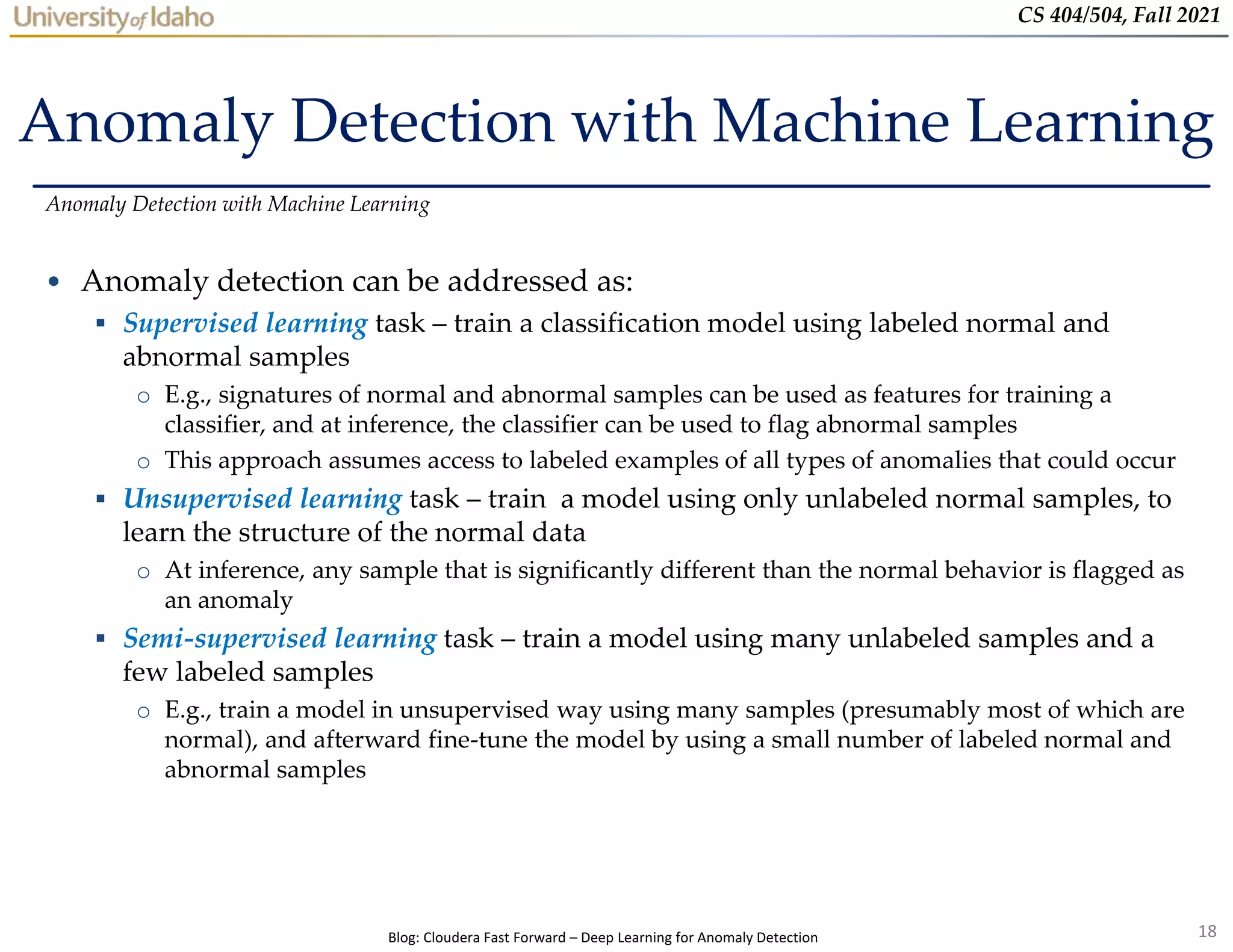 University of Idaho

CS 404/504, Fall 2021

Anomaly Detection with Machine Learning

Anomaly Detection with Machine Learning

• Anomaly detection can be addressed as:
▪ Supervised learning task – train a classification model using labeled normal and abnormal samples
○ E.g., signatures of normal and abnormal samples can be used as features for training a classifier, and at inference, the classifier can be used to flag abnormal samples
○ This approach assumes access to labeled examples of all types of anomalies that could occur
▪ Unsupervised learning task – train a model using only unlabeled normal samples, to learn the structure of the normal data
○ At inference, any sample that is significantly different than the normal behavior is flagged as an anomaly
▪ Semi-supervised learning task – train a model using many unlabeled samples and a few labeled samples
○ E.g., train a model in unsupervised way using many samples (presumably most of which are normal), and afterward fine-tune the model by using a small number of labeled normal and abnormal samples

Blog: Cloudera Fast Forward – Deep Learning for Anomaly Detection

18